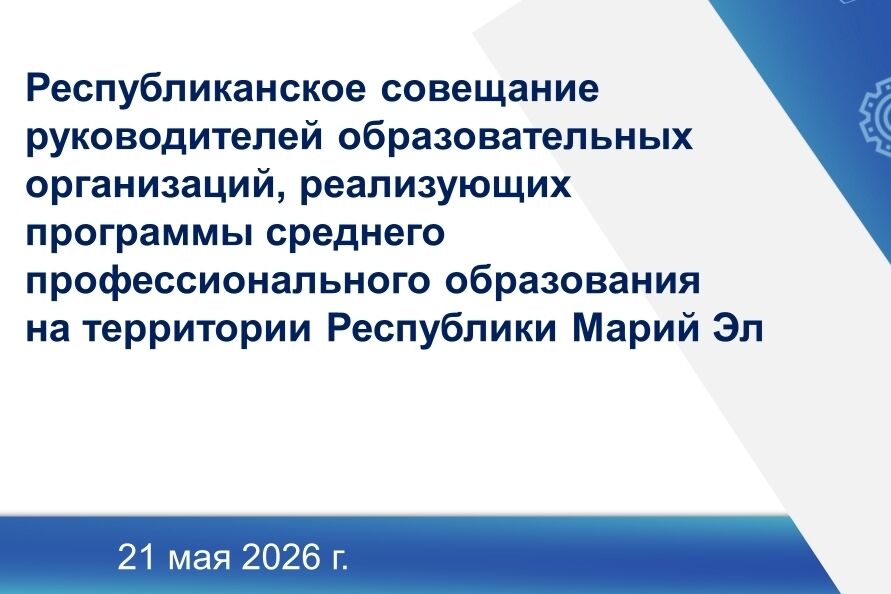 Республиканское совещание руководителей образовательных организаций, реализующих программы среднего профессионального образования на территории Республики Марий Эл

21 мая 2026 г.